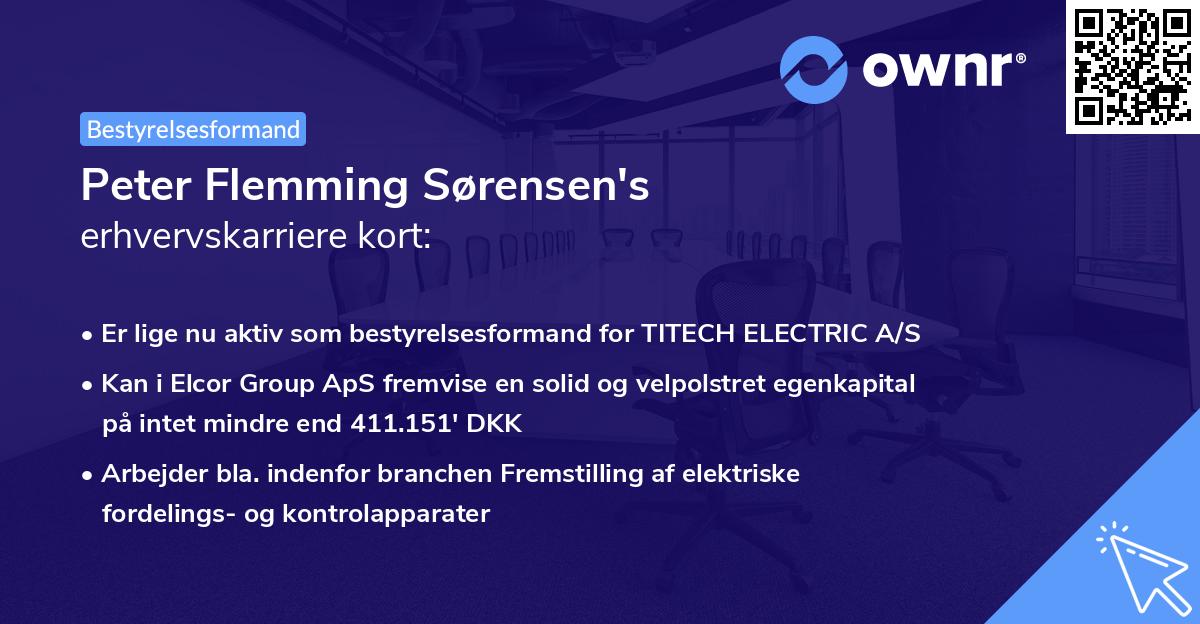 ownr®

Bestyrelsesformand

Peter Flemming Sørensen's
erhvervskarriere kort:

• Er lige nu aktiv som bestyrelsesformand for TITECH ELECTRIC A/S
• Kan i Elcor Group ApS fremvise en solid og velpolstret egenkapital på intet mindre end 411.151' DKK
• Arbejder bla. indenfor branchen Fremstilling af elektriske fordelings- og kontrolapparater